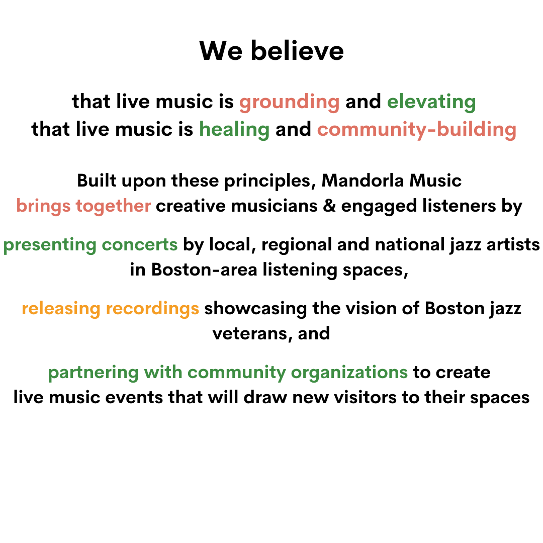 We believe

that live music is grounding and elevating
that live music is healing and community-building

Built upon these principles, Mandorla Music brings together creative musicians & engaged listeners by

presenting concerts by local, regional and national jazz artists in Boston-area listening spaces,

releasing recordings showcasing the vision of Boston jazz veterans, and

partnering with community organizations to create live music events that will draw new visitors to their spaces